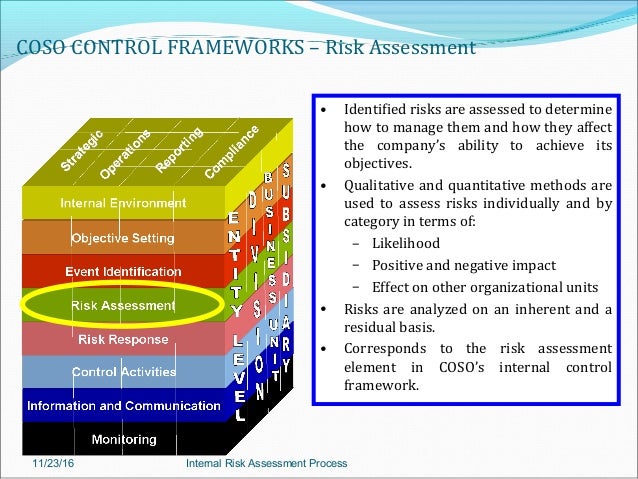 COSO CONTROL FRAMEWORKS – Risk Assessment

Strategic
Operations
Reporting
Compliance

Internal Environment
Objective Setting
Event Identification
Risk Assessment
Risk Response
Control Activities
Information and Communication
Monitoring

ENTITY LEVEL
DIVISION
BUSINESS UNIT
SUBSIDIARY

• Identified risks are assessed to determine how to manage them and how they affect the company's ability to achieve its objectives.
• Qualitative and quantitative methods are used to assess risks individually and by category in terms of:
– Likelihood
– Positive and negative impact
– Effect on other organizational units
• Risks are analyzed on an inherent and a residual basis.
• Corresponds to the risk assessment element in COSO's internal control framework.

11/23/16
Internal Risk Assessment Process